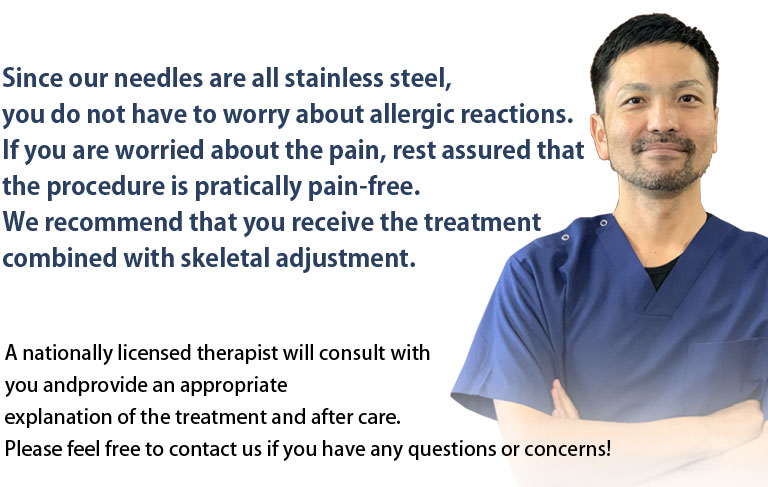 Since our needles are all stainless steel, you do not have to worry about allergic reactions. If you are worried about the pain, rest assured that the procedure is pratically pain-free. We recommend that you receive the treatment combined with skeletal adjustment.

A nationally licensed therapist will consult with you andprovide an appropriate explanation of the treatment and after care. Please feel free to contact us if you have any questions or concerns!